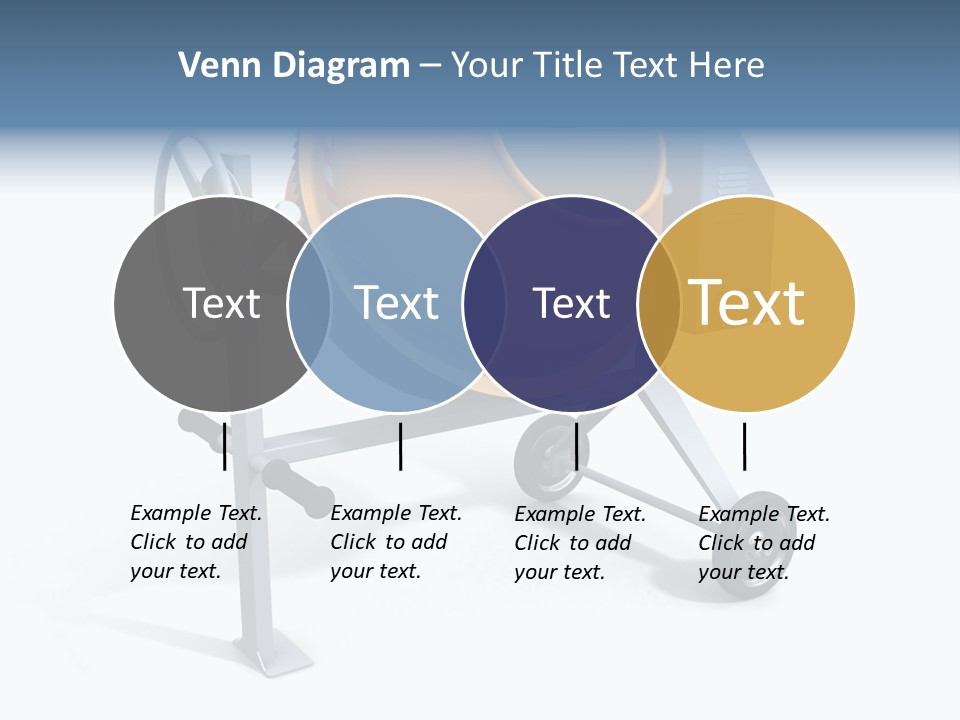 Venn Diagram – Your Title Text Here

Text

Text

Text

Text

Example Text. Click to add your text.

Example Text. Click to add your text.

Example Text. Click to add your text.

Example Text. Click to add your text.